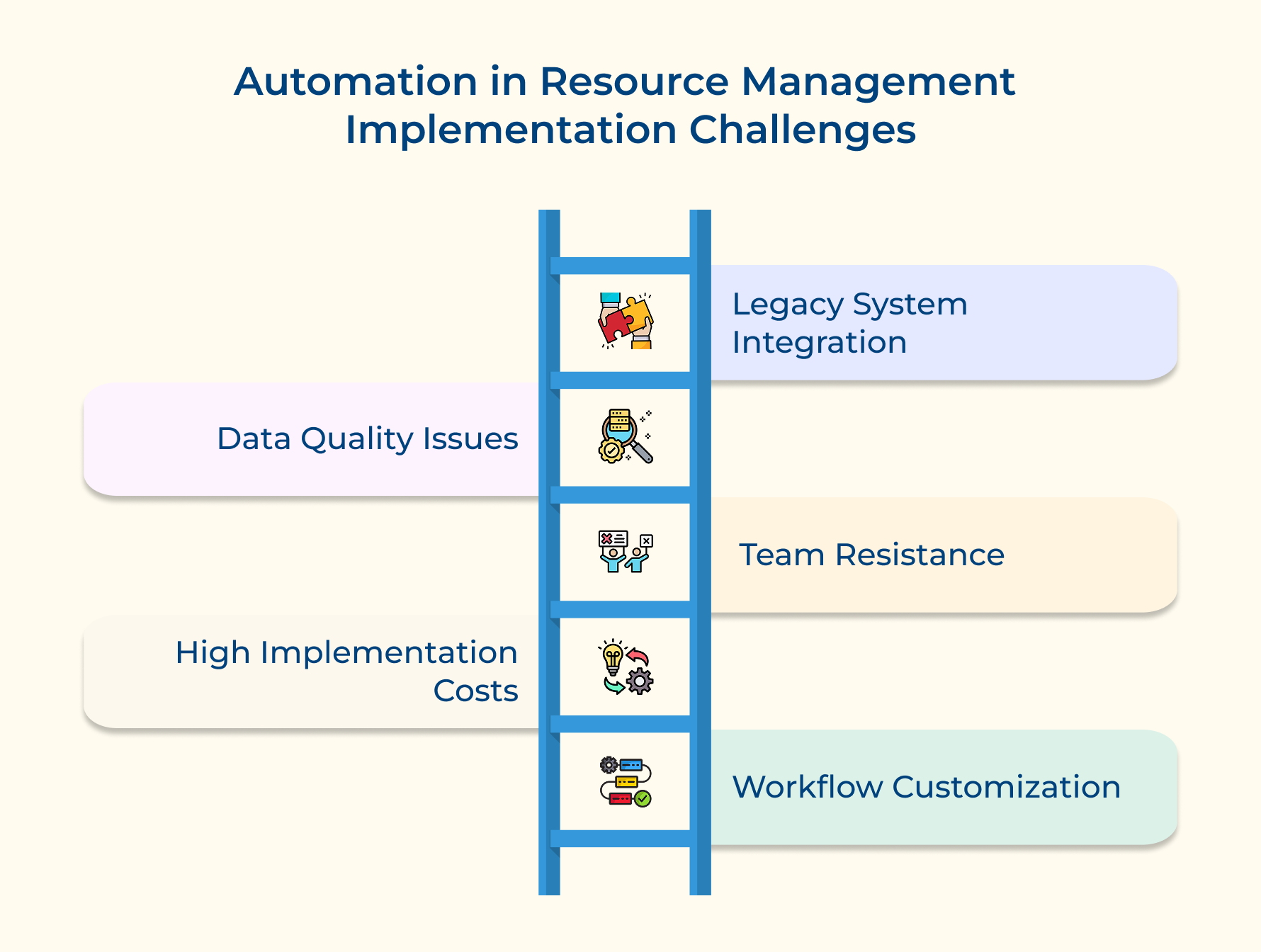 Automation in Resource Management Implementation Challenges

Legacy System Integration

Data Quality Issues

Team Resistance

High Implementation Costs

Workflow Customization